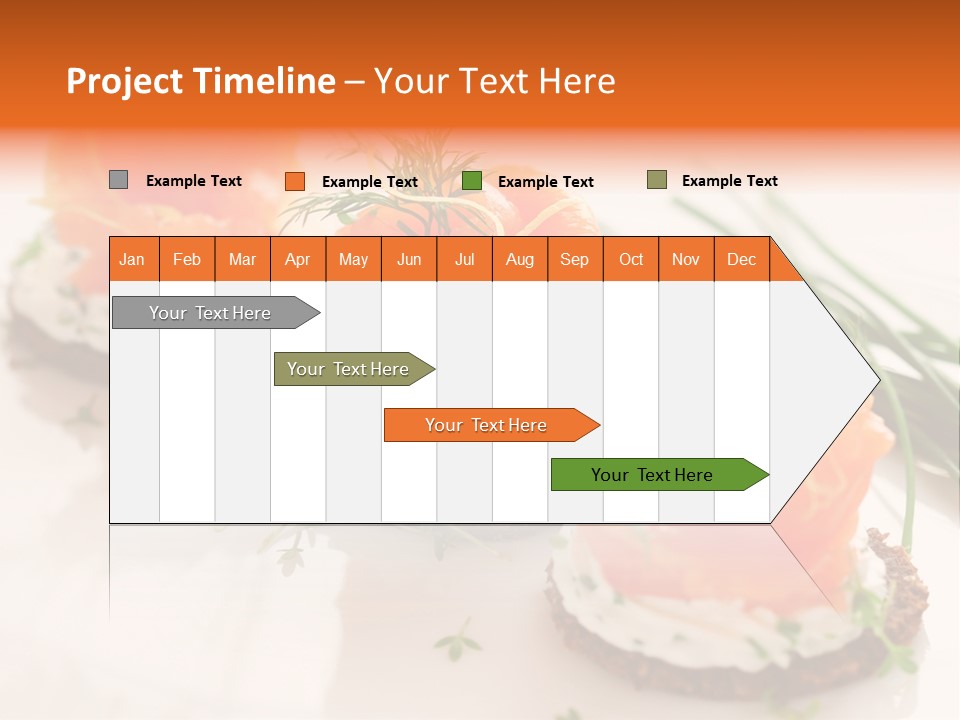 Project Timeline – Your Text Here

Example Text Example Text Example Text Example Text

| Jan | Feb | Mar | Apr | May | Jun | Jul | Aug | Sep | Oct | Nov | Dec |
|---|---|---|---|---|---|---|---|---|---|---|---|

Your Text Here

Your Text Here

Your Text Here

Your Text Here